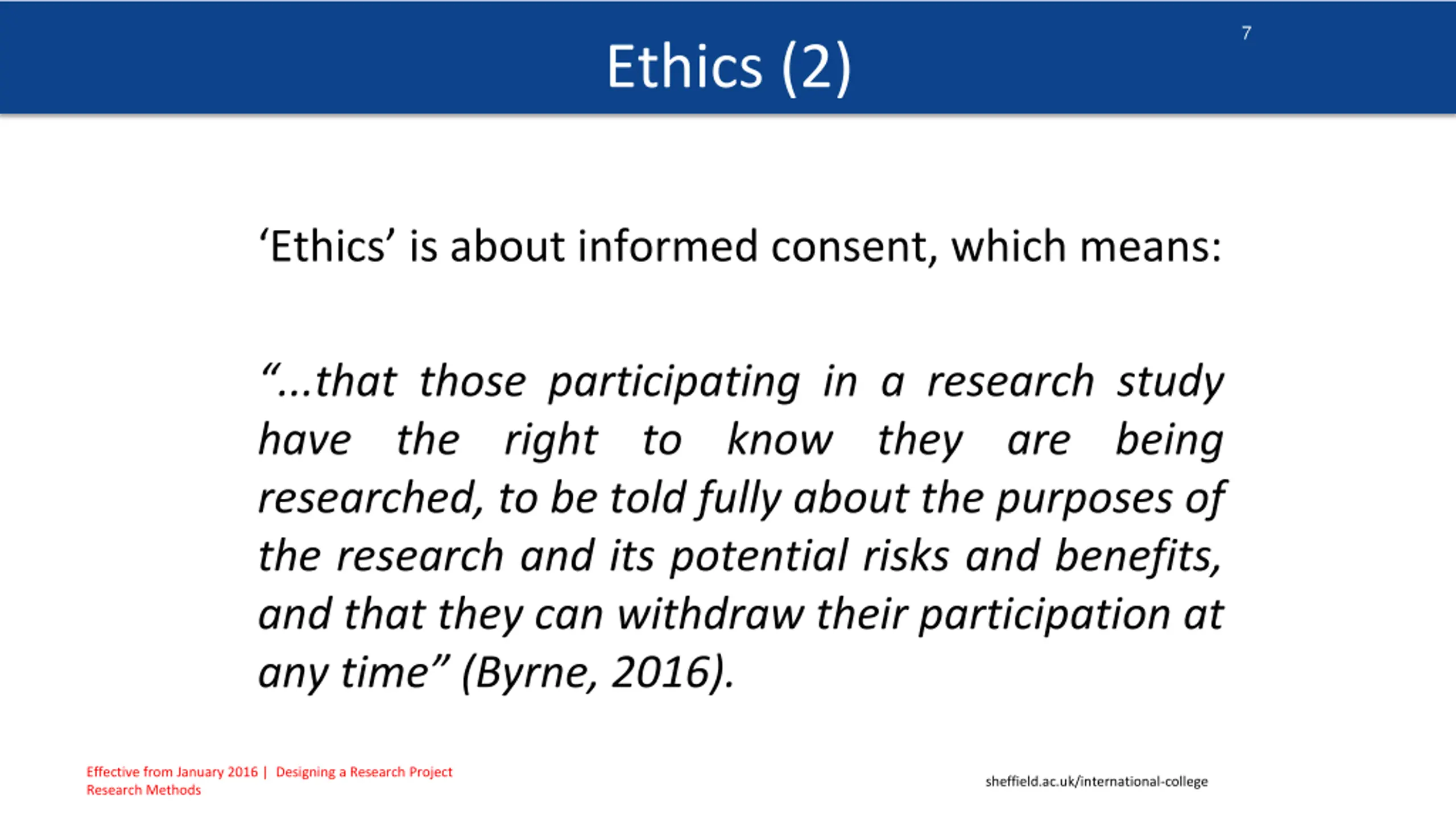 Ethics (2)

7

‘Ethics’ is about informed consent, which means:

“...that those participating in a research study have the right to know they are being researched, to be told fully about the purposes of the research and its potential risks and benefits, and that they can withdraw their participation at any time” (Byrne, 2016).

Effective from January 2016 | Designing a Research Project
Research Methods

sheffield.ac.uk/international-college